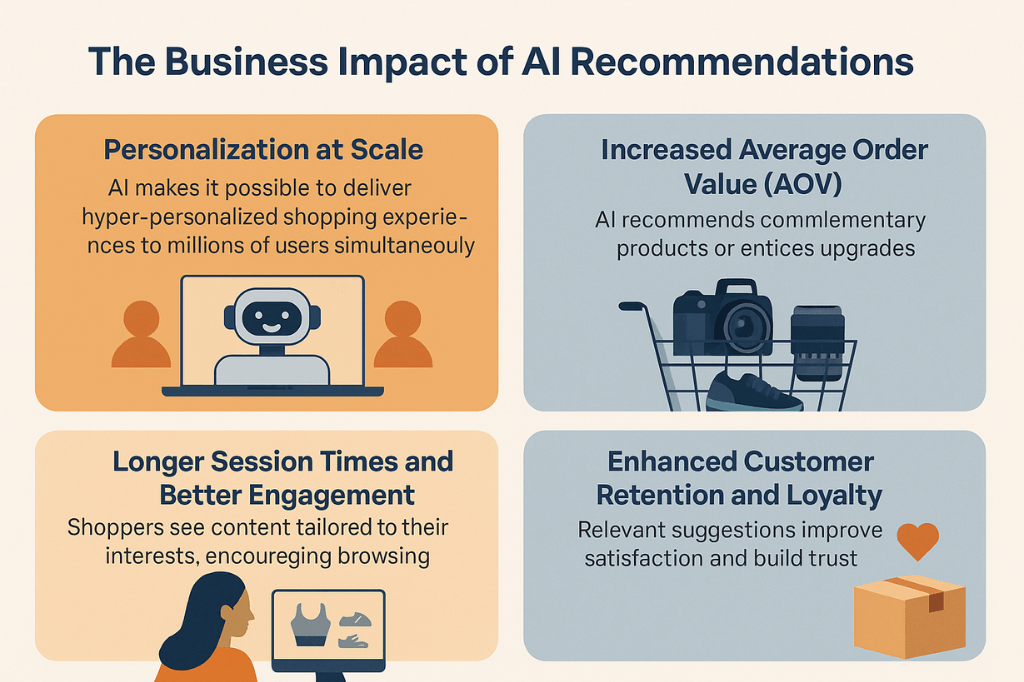 The Business Impact of AI Recommendations

Personalization at Scale

AI makes it possible to deliver hyper-personalized shopping experiences to millions of users simultaneouly

Increased Average Order Value (AOV)

AI recommends commlementary products or entices upgrades

Longer Session Times and Better Engagement

Shoppers see content tailored to their interests, encoureging browsing

Enhanced Customer Retention and Loyalty

Relevant suggestions improve satisfaction and build trust